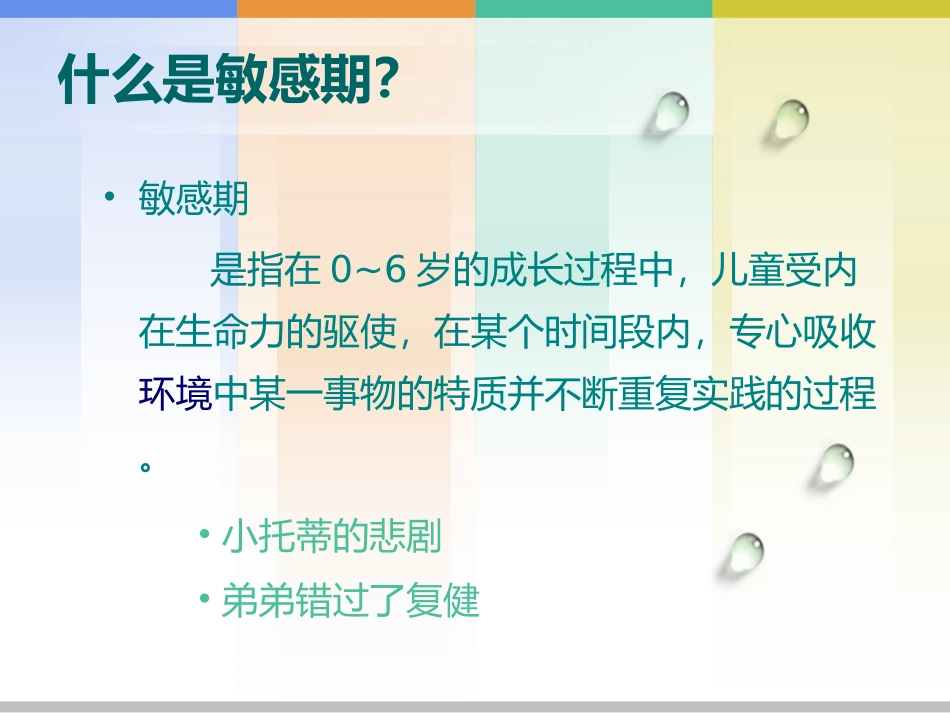 什么是敏感期?

• 敏感期

是指在 0~6 岁的成长过程中，儿童受内在生命力的驱使，在某个时间段内，专心吸收环境中某一事物的特质并不断重复实践的过程。

• 小托蒂的悲剧
• 弟弟错过了复健